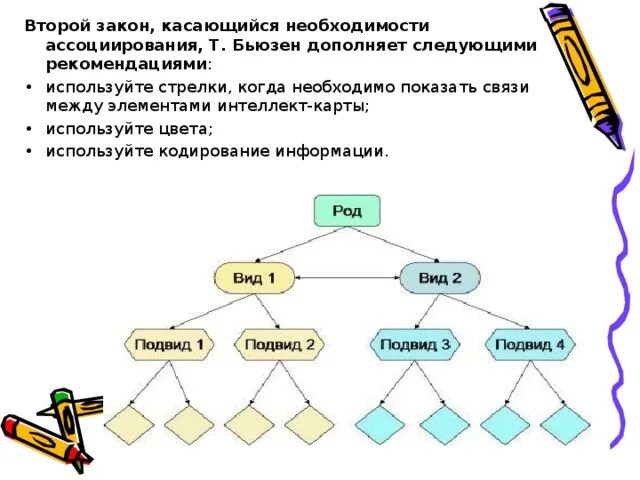 Второй закон, касающийся необходимости ассоциирования, Т. Бьюзен дополняет следующими рекомендациями:

• используйте стрелки, когда необходимо показать связи между элементами интеллект-карты;
• используйте цвета;
• используйте кодирование информации.

Род

Вид 1

Вид 2

Подвид 1

Подвид 2

Подвид 3

Подвид 4